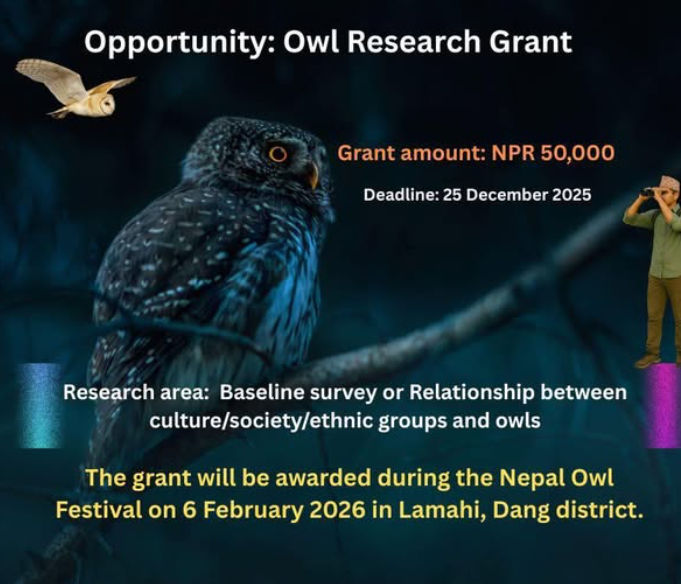 Opportunity: Owl Research Grant

Grant amount: NPR 50,000

Deadline: 25 December 2025

Research area: Baseline survey or Relationship between culture/society/ethnic groups and owls

The grant will be awarded during the Nepal Owl Festival on 6 February 2026 in Lamahi, Dang district.